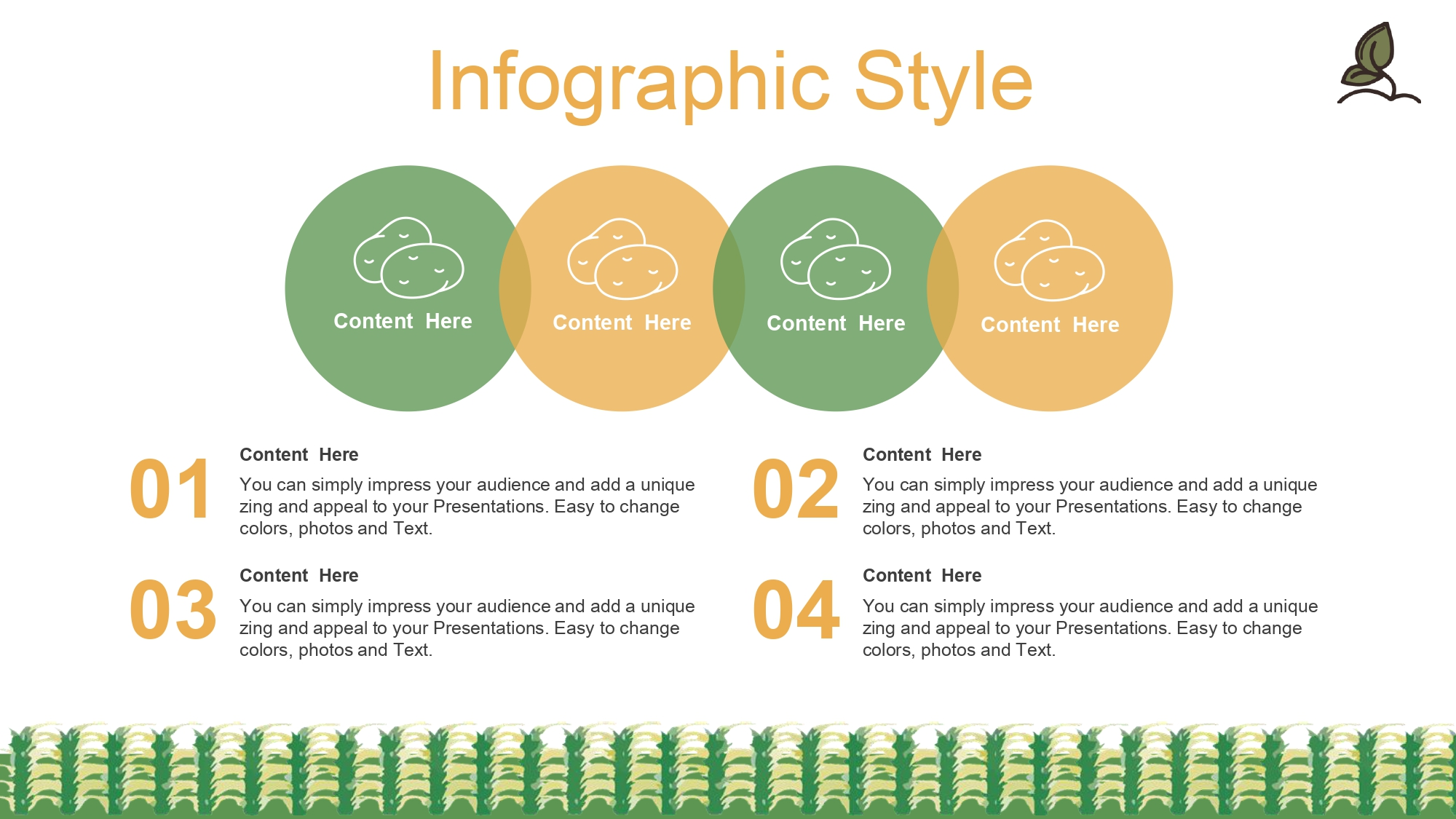 Infographic Style

Content Here

Content Here

Content Here

Content Here

01

Content Here

You can simply impress your audience and add a unique zing and appeal to your Presentations. Easy to change colors, photos and Text.

02

Content Here

You can simply impress your audience and add a unique zing and appeal to your Presentations. Easy to change colors, photos and Text.

03

Content Here

You can simply impress your audience and add a unique zing and appeal to your Presentations. Easy to change colors, photos and Text.

04

Content Here

You can simply impress your audience and add a unique zing and appeal to your Presentations. Easy to change colors, photos and Text.